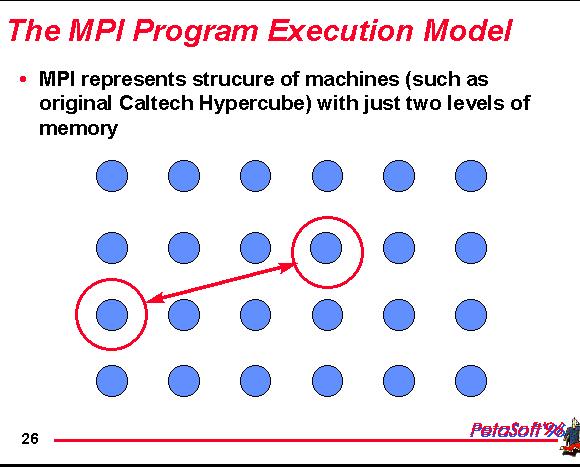 The MPI Program Execution Model

• MPI represents strucure of machines (such as original Caltech Hypercube) with just two levels of memory

26

PetaSoft'96